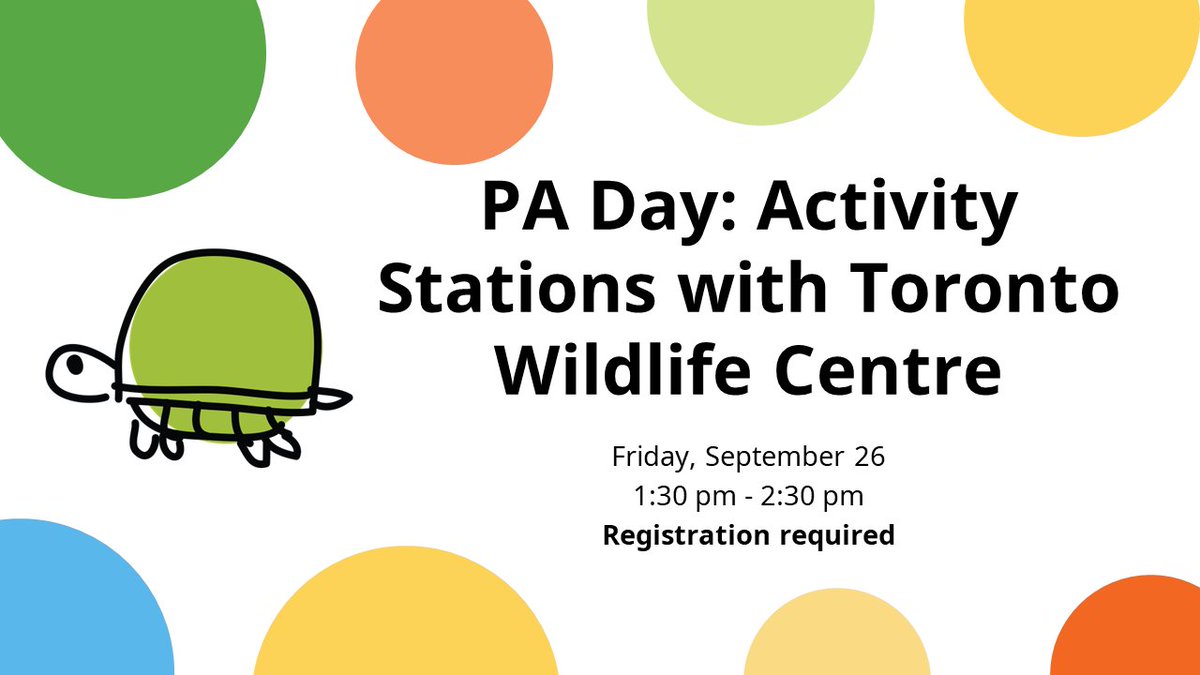 PA Day: Activity Stations with Toronto Wildlife Centre

Friday, September 26
1:30 pm - 2:30 pm
Registration required